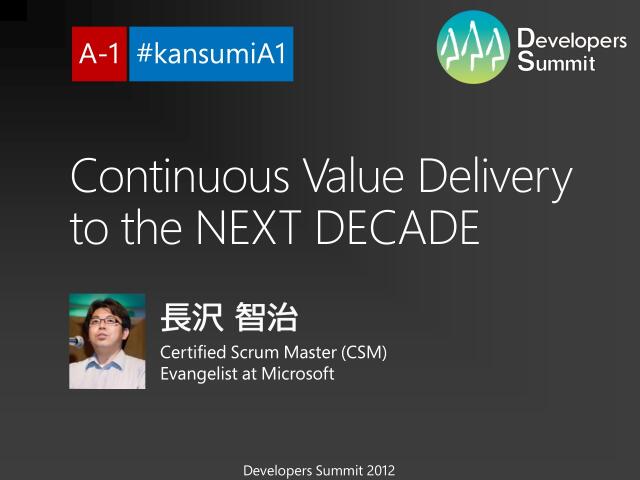 A-1 #kansumiA1

Developers Summit

Continuous Value Delivery to the NEXT DECADE

長沢 智治
Certified Scrum Master (CSM)
Evangelist at Microsoft

Developers Summit 2012